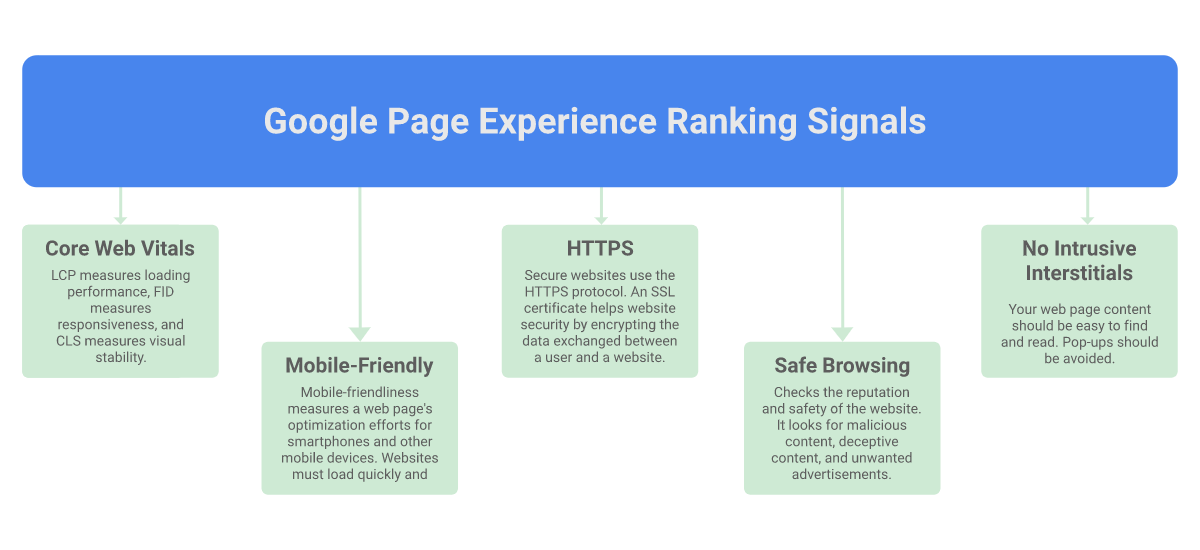 Google Page Experience Ranking Signals

Core Web Vitals

LCP measures loading performance, FID measures responsiveness, and CLS measures visual stability.

Mobile-Friendly

Mobile-friendliness measures a web page's optimization efforts for smartphones and other mobile devices. Websites must load quickly and

HTTPS

Secure websites use the HTTPS protocol. An SSL certificate helps website security by encrypting the data exchanged between a user and a website.

Safe Browsing

Checks the reputation and safety of the website. It looks for malicious content, deceptive content, and unwanted advertisements.

No Intrusive Interstitials

Your web page content should be easy to find and read. Pop-ups should be avoided.